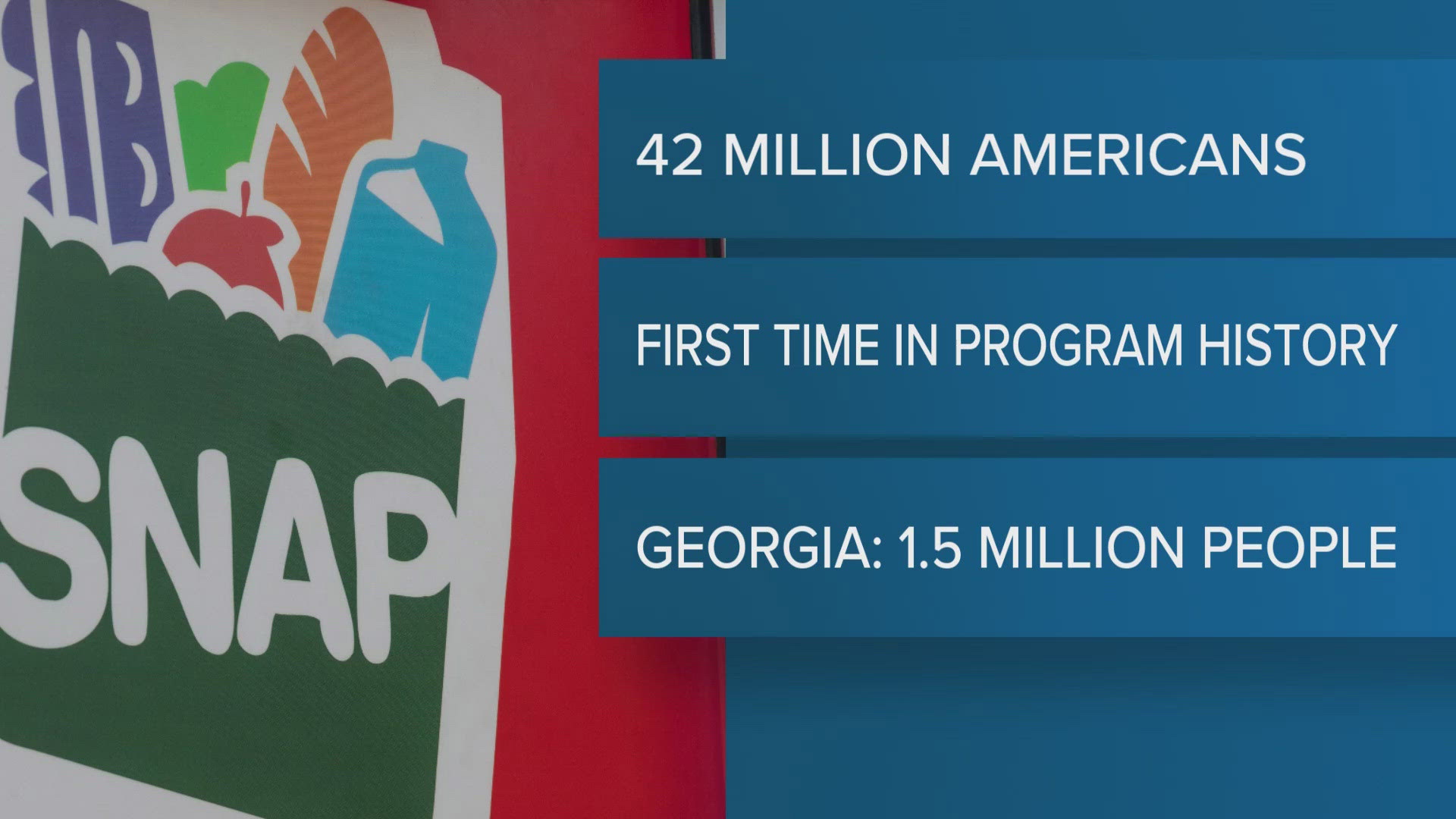 SNAP

42 MILLION AMERICANS

FIRST TIME IN PROGRAM HISTORY

GEORGIA: 1.5 MILLION PEOPLE